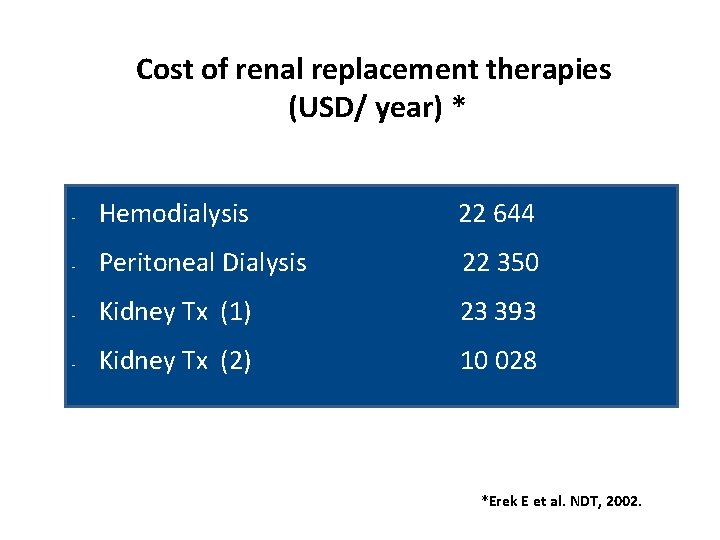 Cost of renal replacement therapies (USD/ year) *

- Hemodialysis 22 644
- Peritoneal Dialysis 22 350
- Kidney Tx (1) 23 393
- Kidney Tx (2) 10 028

*Erek E et al. NDT, 2002.